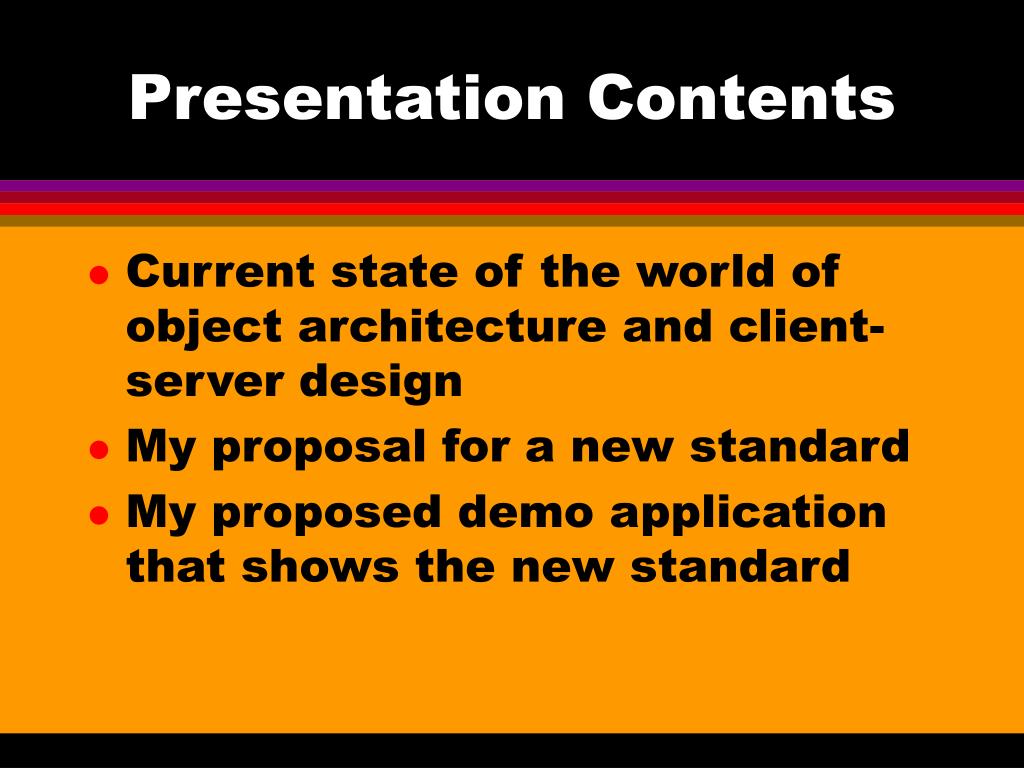 Presentation Contents

- Current state of the world of object architecture and client-server design
- My proposal for a new standard
- My proposed demo application that shows the new standard